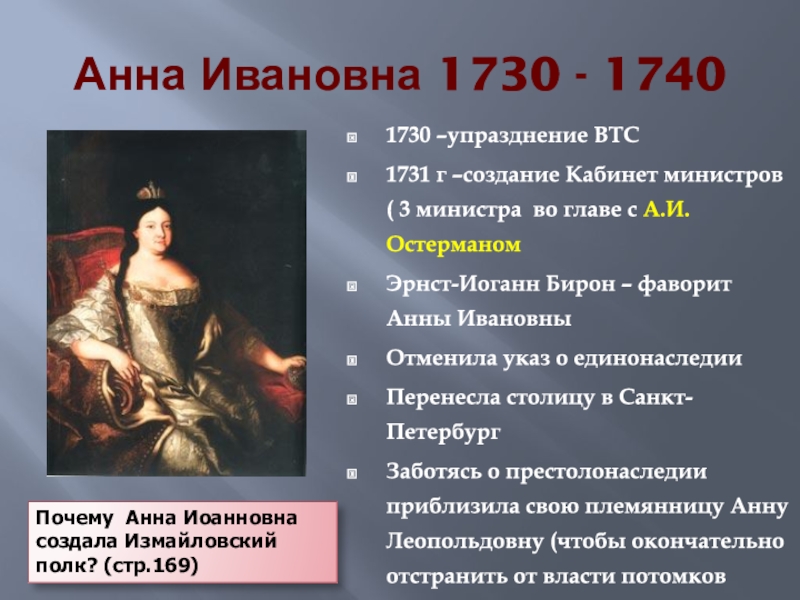 Анна Ивановна 1730 - 1740

1730 –упразднение ВТС

1731 г –создание Кабинет министров ( 3 министра во главе с А.И. Остерманом

Эрнст-Иоганн Бирон – фаворит Анны Ивановны

Отменила указ о единонаследии

Перенесла столицу в Санкт-Петербург

Заботясь о престолонаследии приблизила свою племянницу Анну Леопольдовну (чтобы окончательно отстранить от власти потомков

Почему Анна Иоанновна создала Измайловский полк? (стр.169)